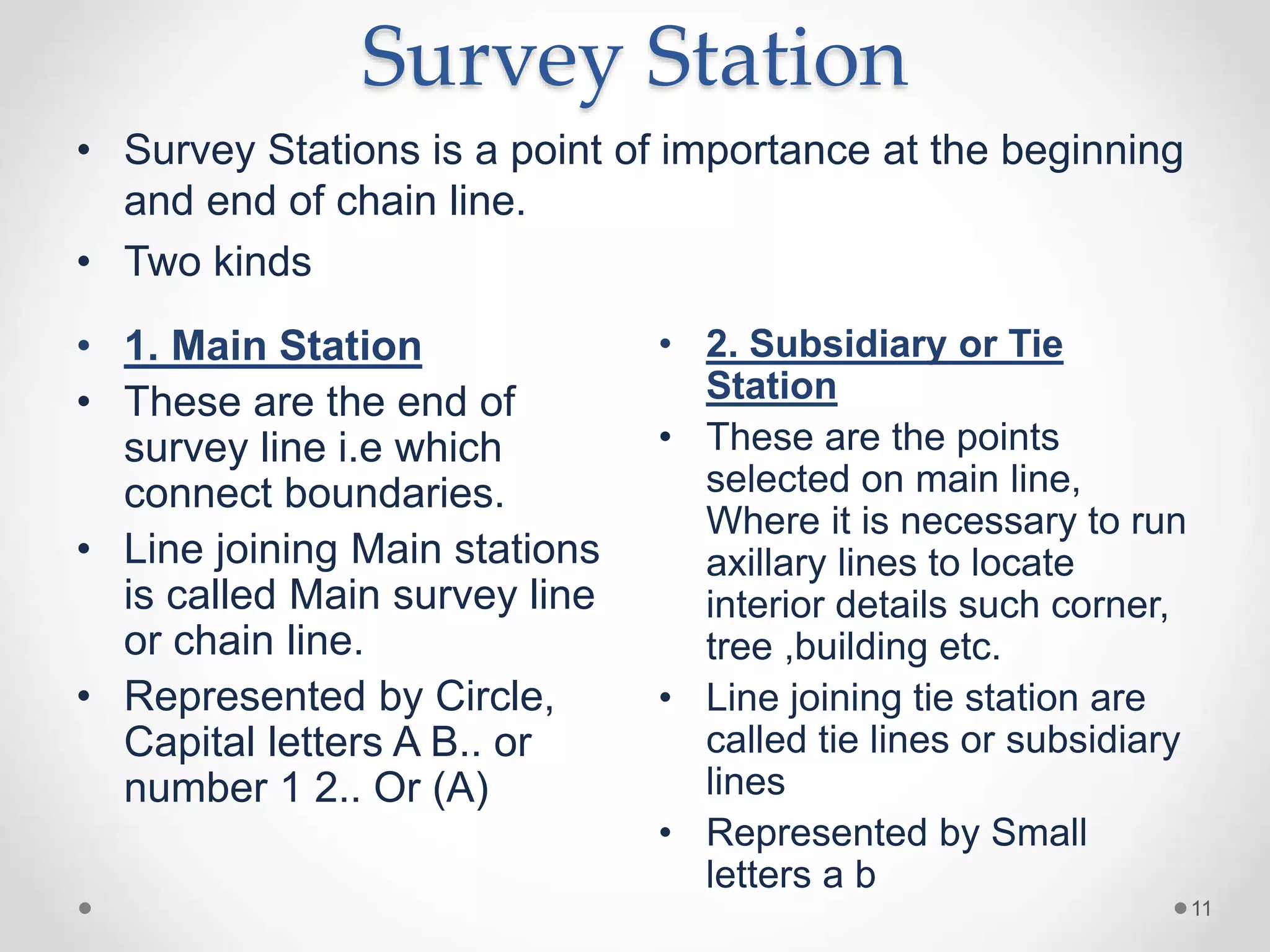 Survey Station

• Survey Stations is a point of importance at the beginning and end of chain line.

• Two kinds

• 1. Main Station

• These are the end of survey line i.e which connect boundaries.

• Line joining Main stations is called Main survey line or chain line.

• Represented by Circle, Capital letters A B.. or number 1 2.. Or (A)

• 2. Subsidiary or Tie Station

• These are the points selected on main line, Where it is necessary to run axillary lines to locate interior details such corner, tree ,building etc.

• Line joining tie station are called tie lines or subsidiary lines

• Represented by Small letters a b

11